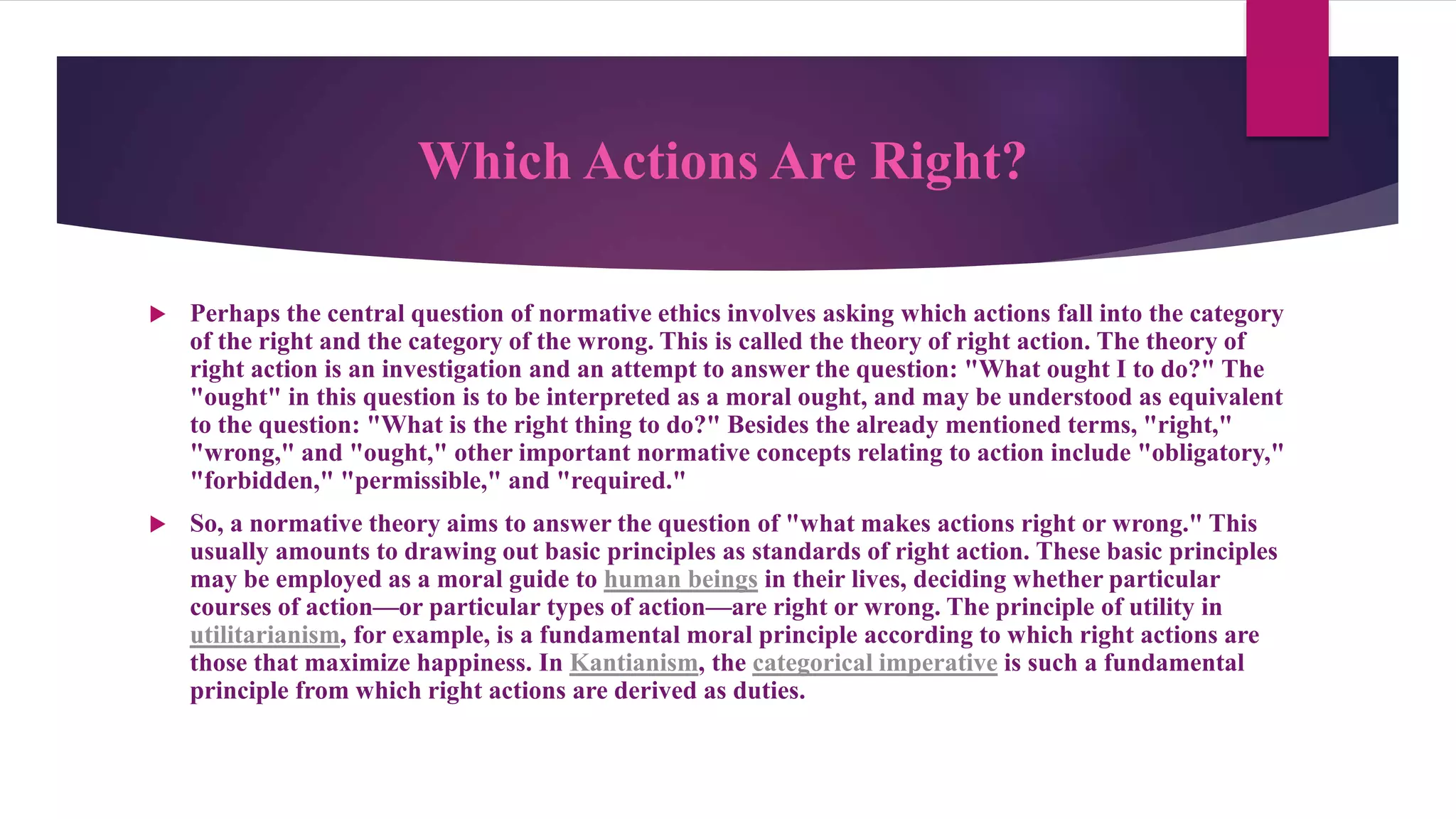 Which Actions Are Right?

Perhaps the central question of normative ethics involves asking which actions fall into the category of the right and the category of the wrong. This is called the theory of right action. The theory of right action is an investigation and an attempt to answer the question: "What ought I to do?" The "ought" in this question is to be interpreted as a moral ought, and may be understood as equivalent to the question: "What is the right thing to do?" Besides the already mentioned terms, "right," "wrong," and "ought," other important normative concepts relating to action include "obligatory," "forbidden," "permissible," and "required."

So, a normative theory aims to answer the question of "what makes actions right or wrong." This usually amounts to drawing out basic principles as standards of right action. These basic principles may be employed as a moral guide to human beings in their lives, deciding whether particular courses of action—or particular types of action—are right or wrong. The principle of utility in utilitarianism, for example, is a fundamental moral principle according to which right actions are those that maximize happiness. In Kantianism, the categorical imperative is such a fundamental principle from which right actions are derived as duties.